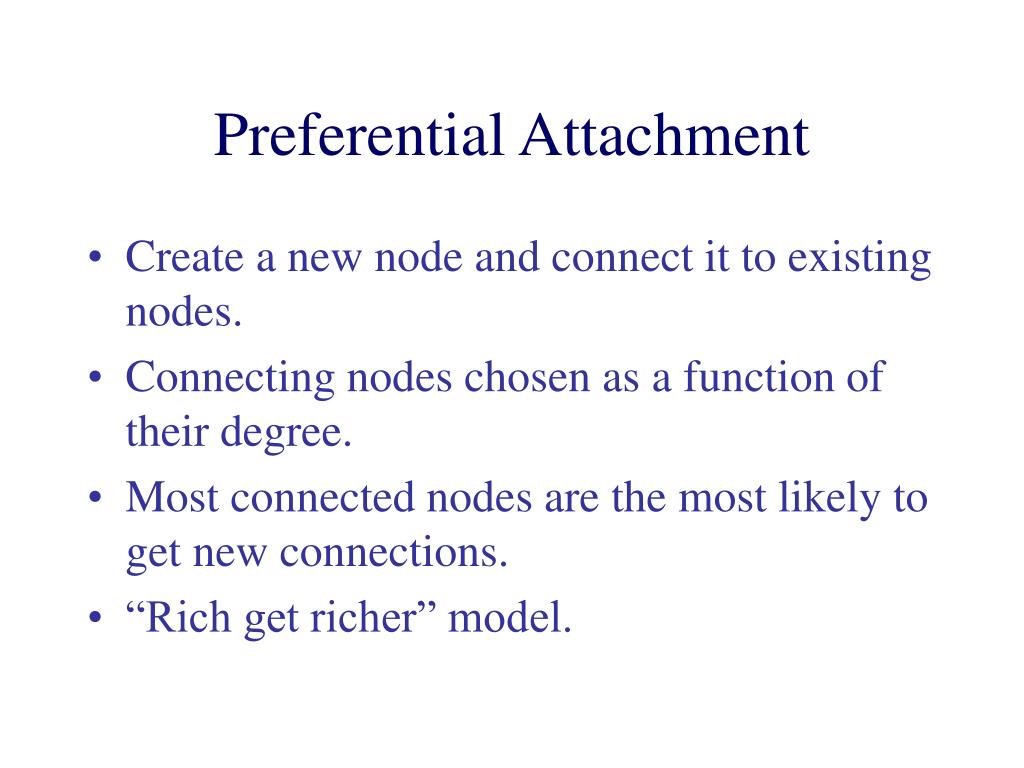 Preferential Attachment

• Create a new node and connect it to existing nodes.
• Connecting nodes chosen as a function of their degree.
• Most connected nodes are the most likely to get new connections.
• “Rich get richer” model.